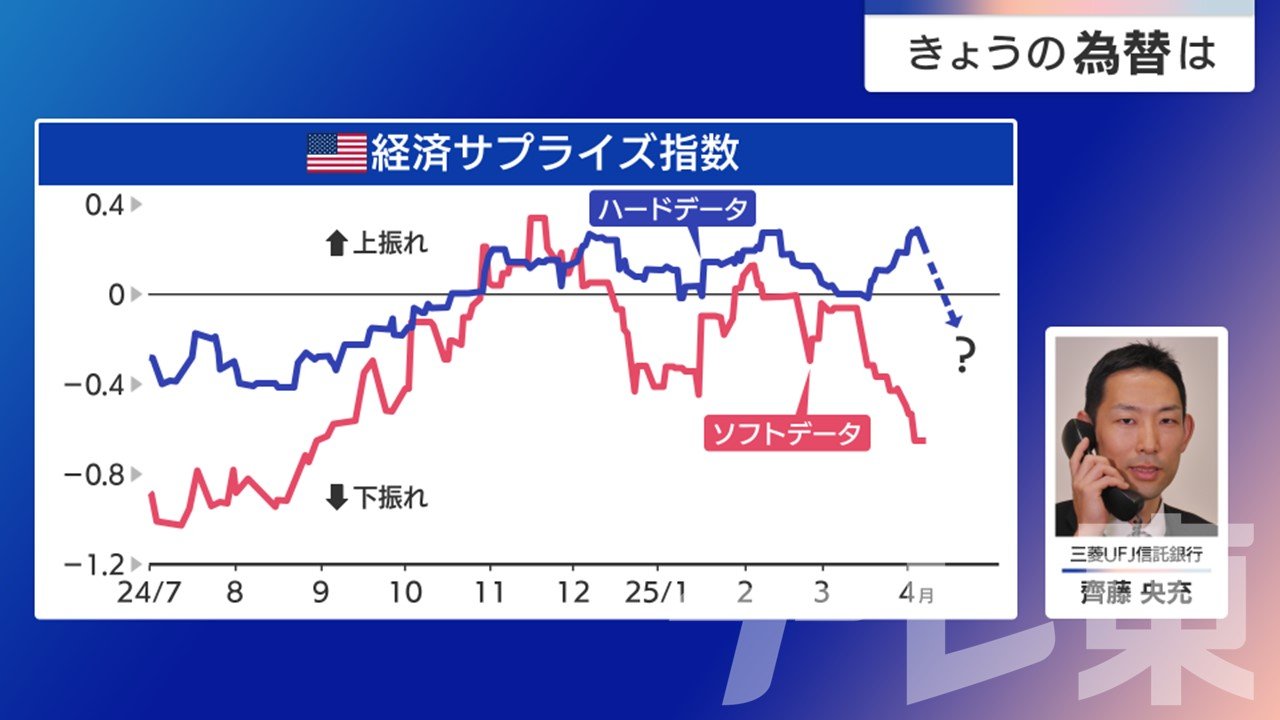 きょうの為替は

経済サプライズ指数

0.4
0
−0.4
−0.8
−1.2

上振れ
下振れ

ハードデータ
ソフトデータ
?

24/7
8
9
10
11
12
25/1
2
3
4月

三菱UFJ信託銀行
齊藤 央充

テレ東